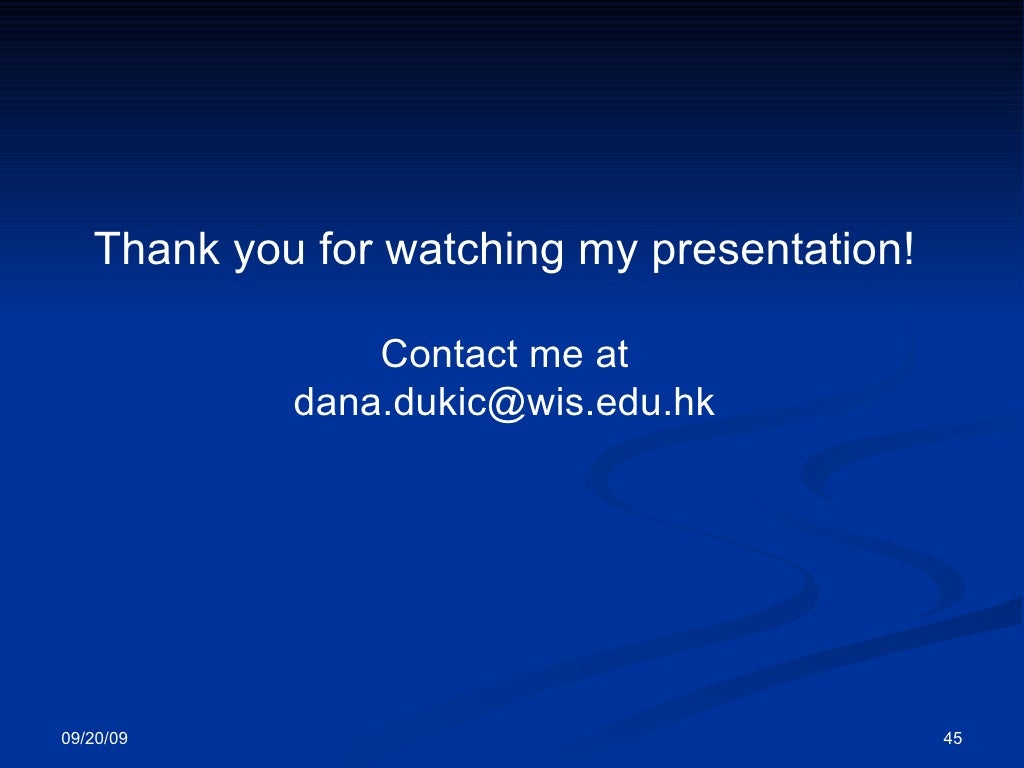 Thank you for watching my presentation!

Contact me at
dana.dukic@wis.edu.hk

09/20/09

45